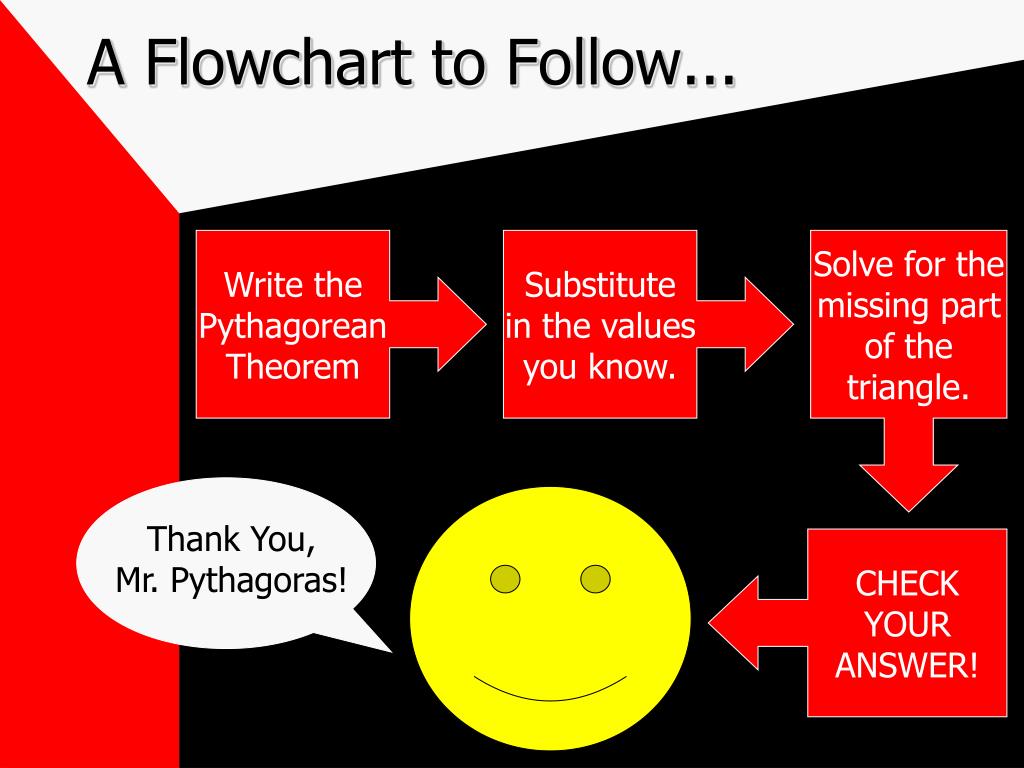 A Flowchart to Follow...

Write the Pythagorean Theorem

Substitute in the values you know.

Solve for the missing part of the triangle.

CHECK YOUR ANSWER!

Thank You, Mr. Pythagoras!